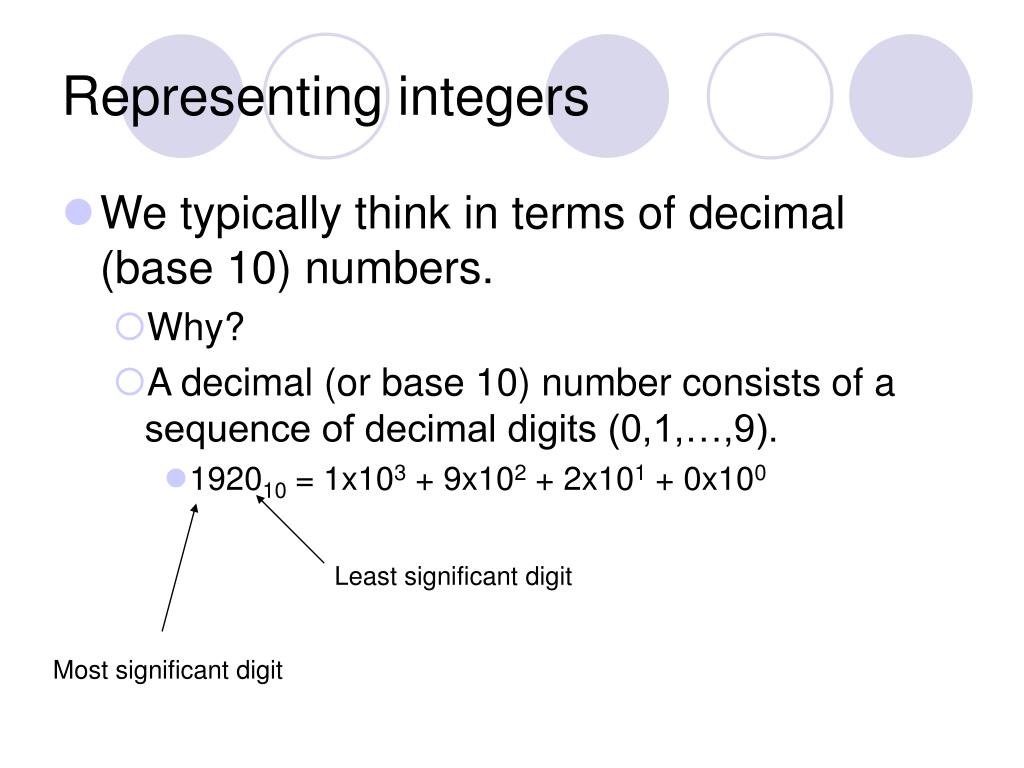 Representing integers

We typically think in terms of decimal (base 10) numbers.

Why?

A decimal (or base 10) number consists of a sequence of decimal digits (0,1,…,9).

$1920_{10} = 1x10^3 + 9x10^2 + 2x10^1 + 0x10^0$

Least significant digit

Most significant digit